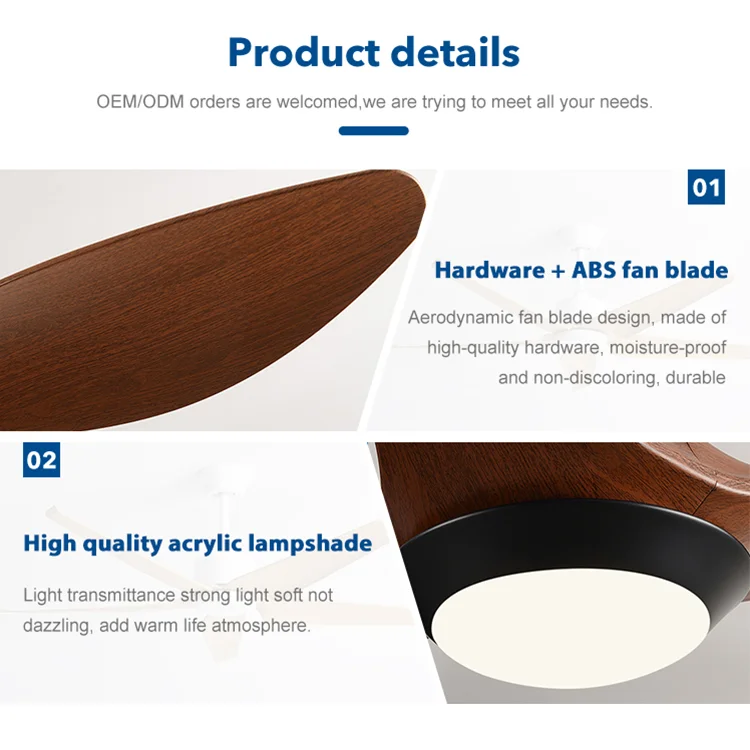 Product details

OEM/ODM orders are welcomed,we are trying to meet all your needs.

01

Hardware + ABS fan blade

Aerodynamic fan blade design, made of high-quality hardware, moisture-proof and non-discoloring, durable

02

High quality acrylic lampshade

Light transmittance strong light soft not dazzling, add warm life atmosphere.